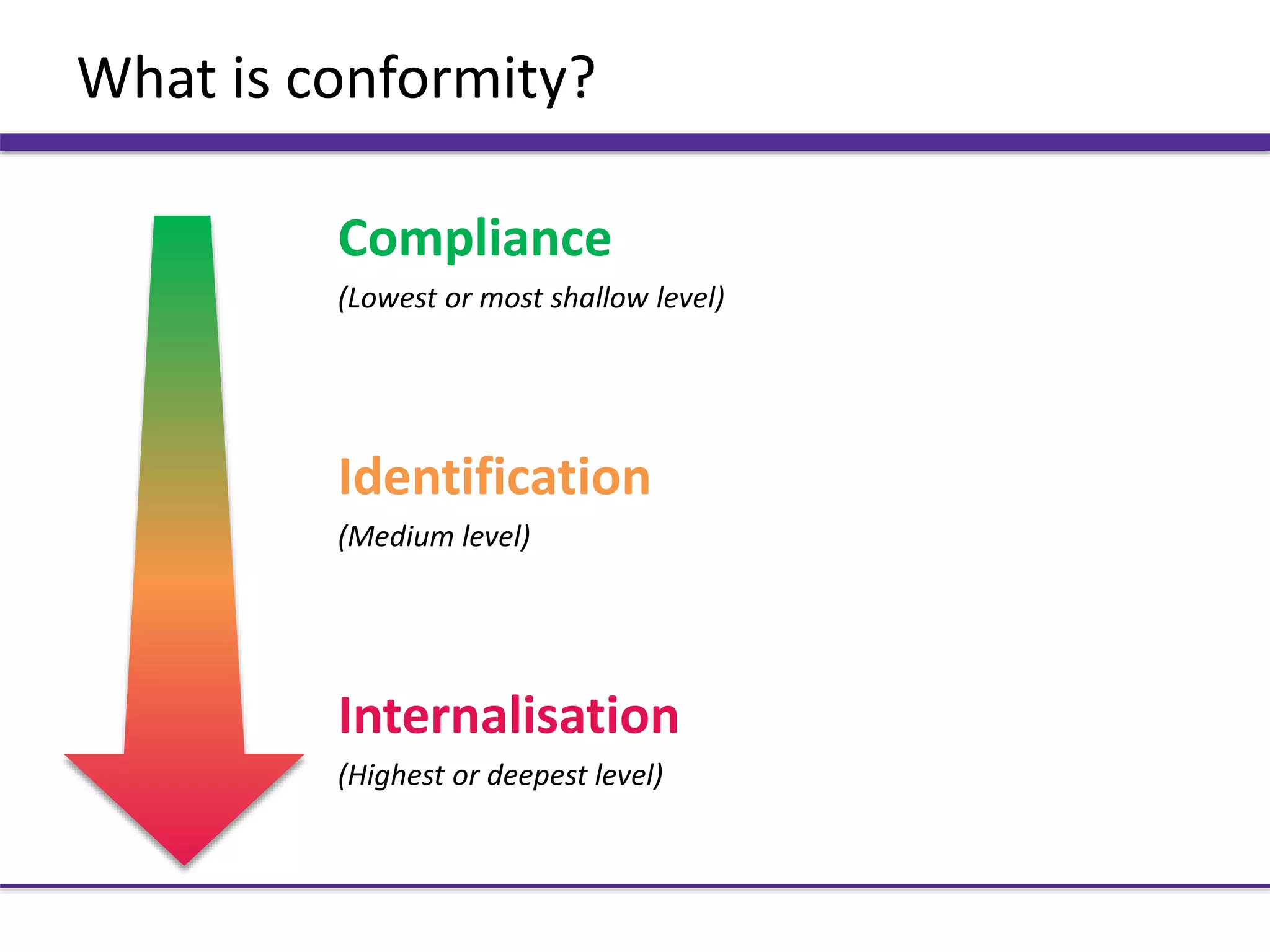 What is conformity?

Compliance

(Lowest or most shallow level)

Identification

(Medium level)

Internalisation

(Highest or deepest level)